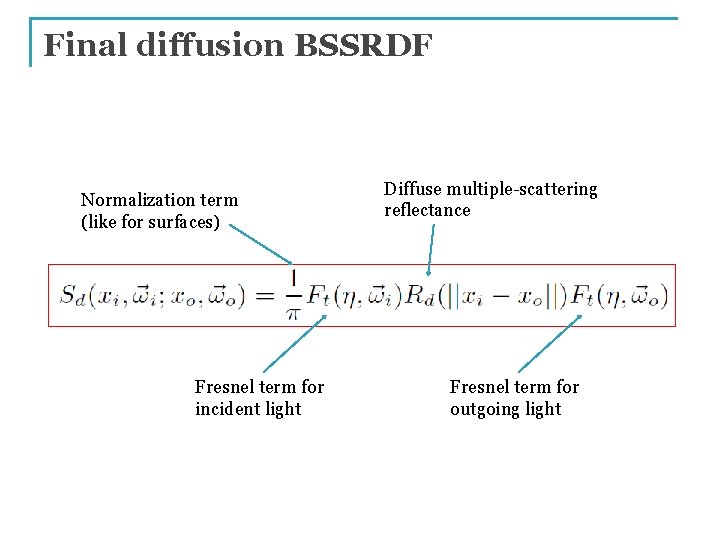 Final diffusion BSSRDF

Normalization term
(like for surfaces)

Diffuse multiple-scattering
reflectance

$S_d(x_i, \vec{\omega}_i; x_o, \vec{\omega}_o) = \frac{1}{\pi} F_t(\eta, \vec{\omega}_i) R_d(||x_i - x_o||) F_t(\eta, \vec{\omega}_o)$

Fresnel term for
incident light

Fresnel term for
outgoing light